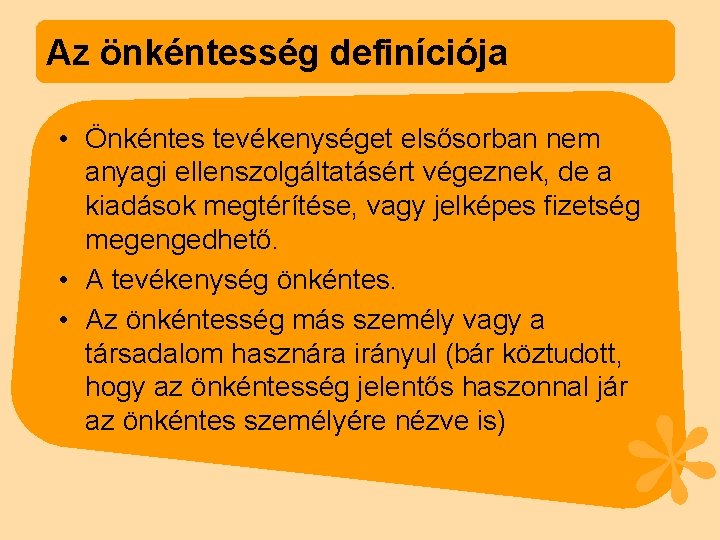 Az önkéntesség definíciója

• Önkéntes tevékenységet elsősorban nem anyagi ellenszolgáltatásért végeznek, de a kiadások megtérítése, vagy jelképes fizetség megengedhető.
• A tevékenység önkéntes.
• Az önkéntesség más személy vagy a társadalom hasznára irányul (bár köztudott, hogy az önkéntesség jelentős haszonnal jár az önkéntes személyére nézve is)